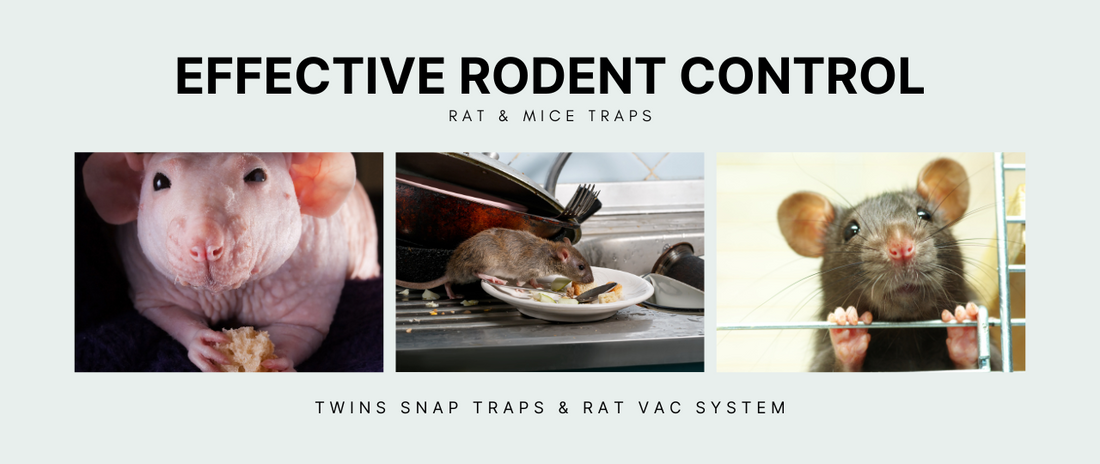 EFFECTIVE RODENT CONTROL

RAT & MICE TRAPS

TWINS SNAP TRAPS & RAT VAC SYSTEM